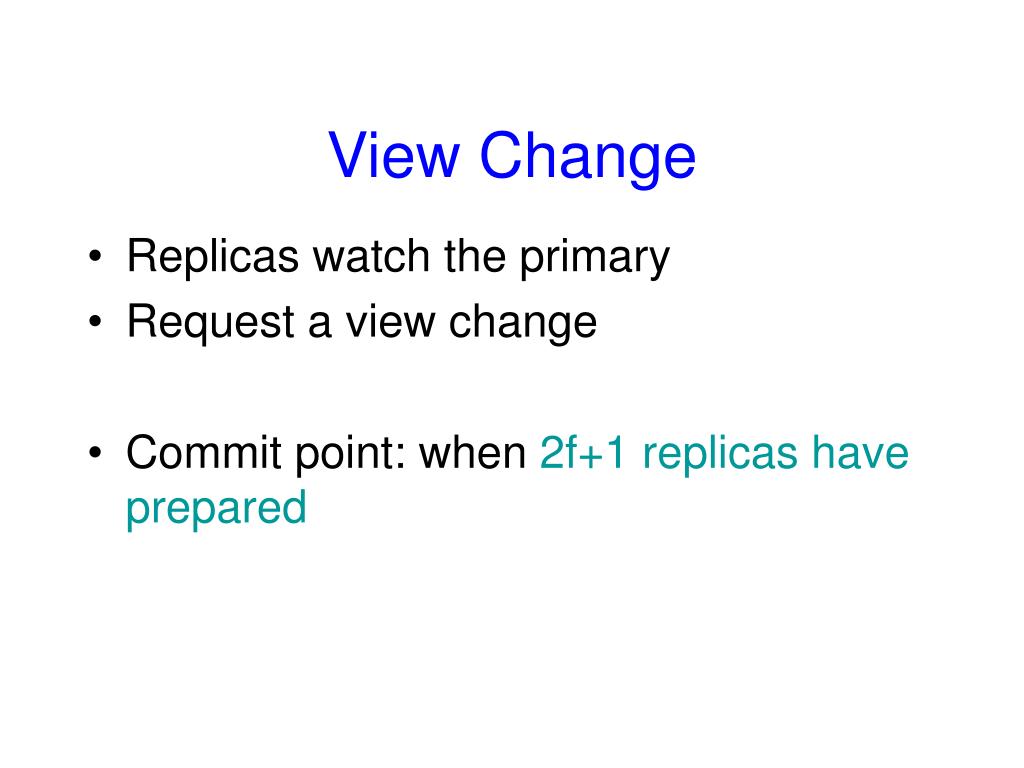 View Change

• Replicas watch the primary
• Request a view change

• Commit point: when 2f+1 replicas have prepared